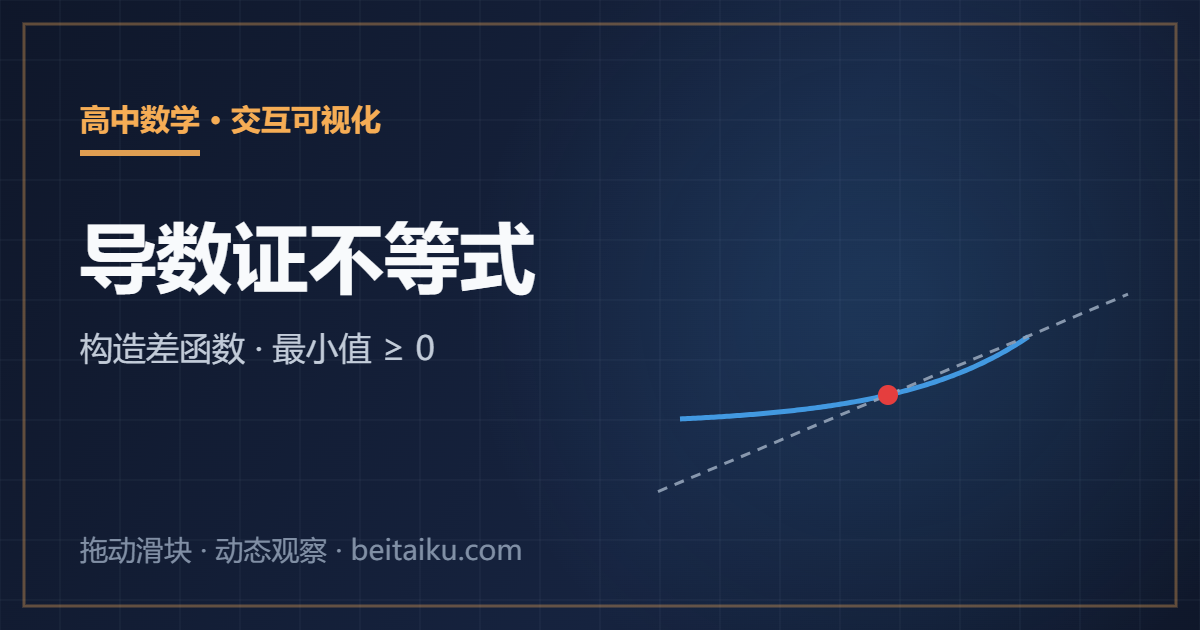 高中数学 · 交互可视化

导数证不等式

构造差函数 · 最小值 ≥ 0

拖动滑块 · 动态观察 · beitaiku.com